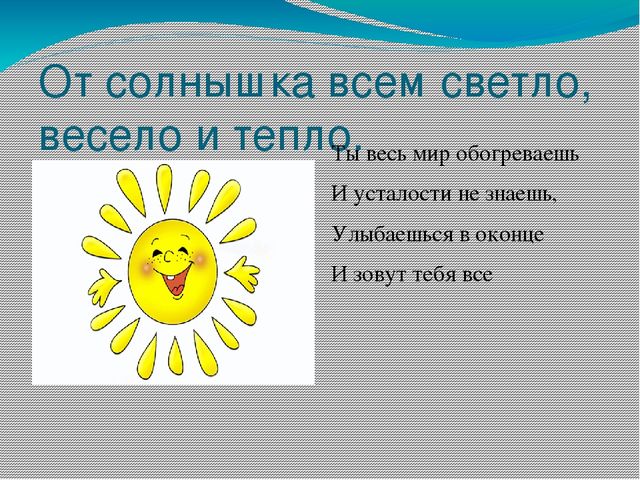 От солнышка всем светло, весело и тепло.

Ты весь мир обогреваешь
И усталости не знаешь,
Улыбаешься в оконце
И зовут тебя все